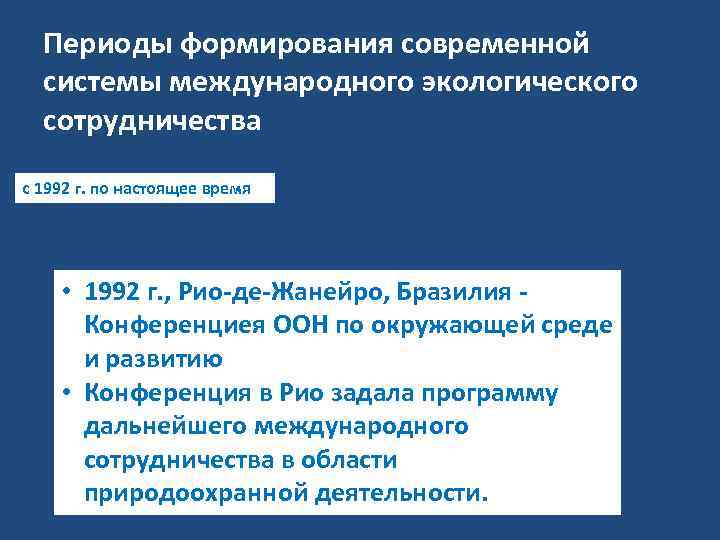 Периоды формирования современной системы международного экологического сотрудничества

с 1992 г. по настоящее время

• 1992 г., Рио-де-Жанейро, Бразилия - Конференциея ООН по окружающей среде и развитию
• Конференция в Рио задала программу дальнейшего международного сотрудничества в области природоохранной деятельности.